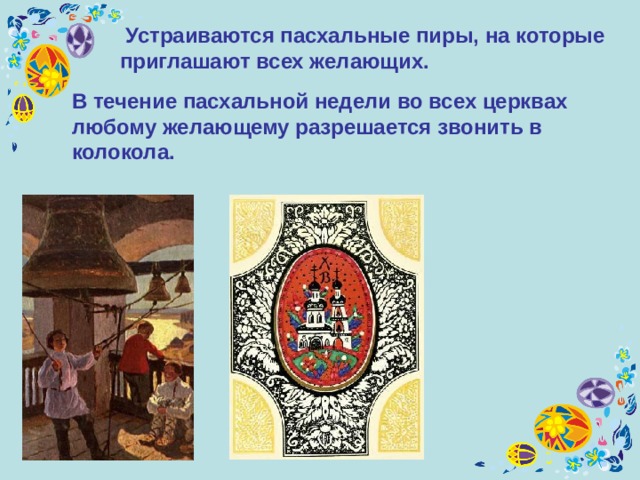 Устраиваются пасхальные пиры, на которые приглашают всех желающих.

В течение пасхальной недели во всех церквах любому желающему разрешается звонить в колокола.

Х В